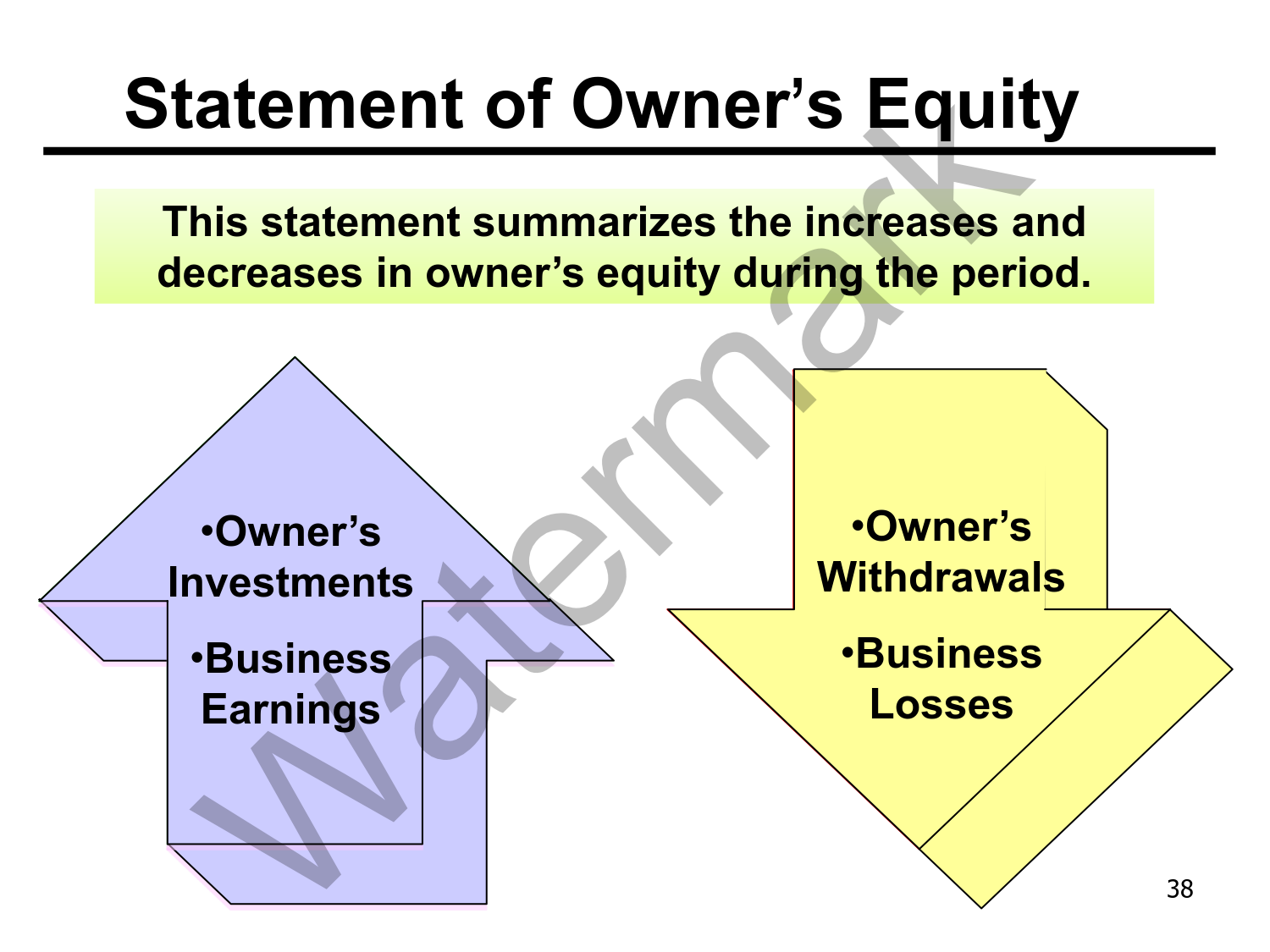 Statement of Owner’s Equity

This statement summarizes the increases and decreases in owner’s equity during the period.

•Owner’s Investments

•Business Earnings

•Owner’s Withdrawals

•Business Losses

Watermark

38